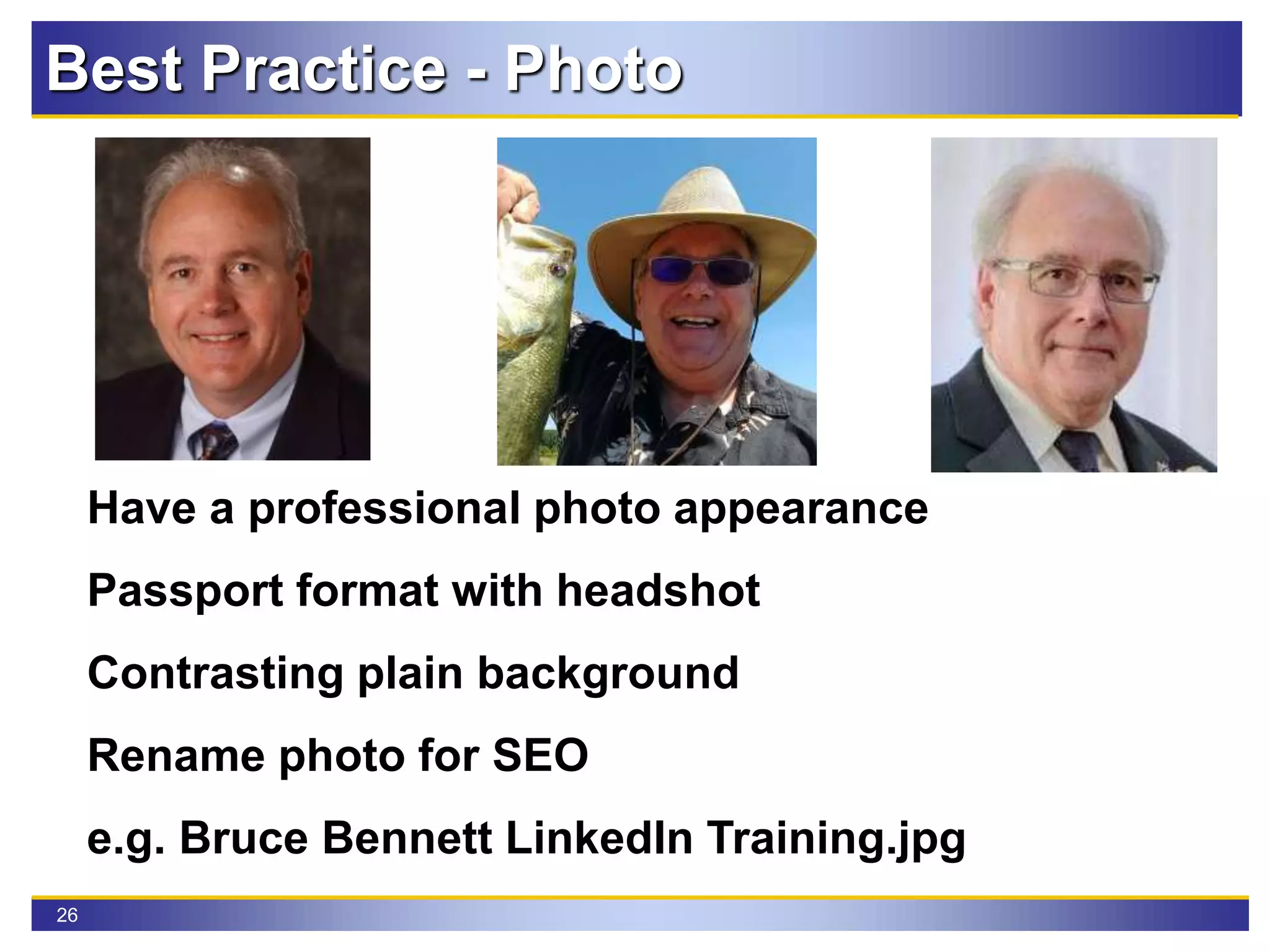 Best Practice - Photo

Have a professional photo appearance

Passport format with headshot

Contrasting plain background

Rename photo for SEO

e.g. Bruce Bennett LinkedIn Training.jpg

26